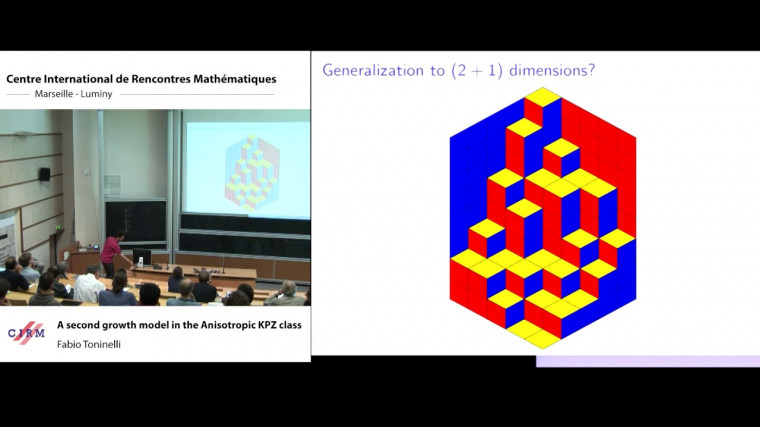 Centre International de Rencontres Mathématiques
Marseille - Luminy

CIRM

A second growth model in the Anisotropic KPZ class
Fabio Toninelli

Generalization to $(2+1)$ dimensions?